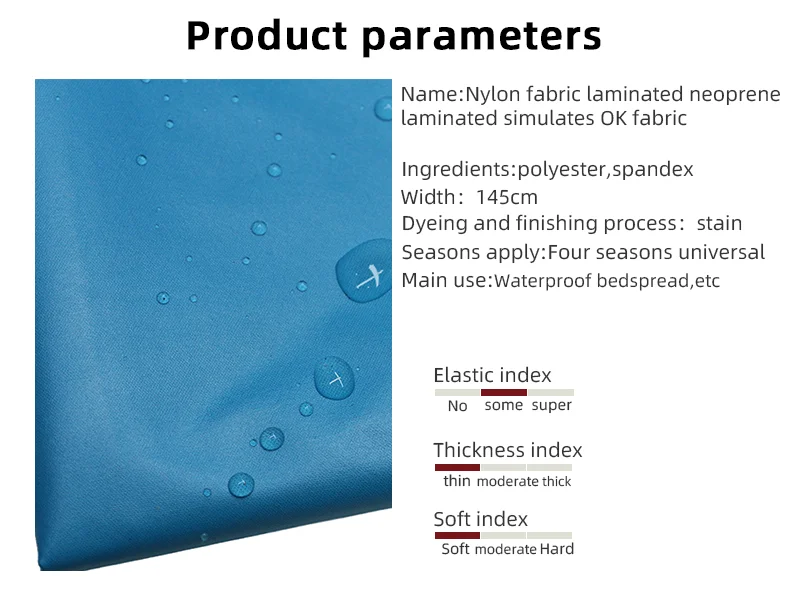 Product parameters

Name:Nylon fabric laminated neoprene laminated simulates OK fabric

Ingredients:polyester,spandex
Width: 145cm
Dyeing and finishing process: stain
Seasons apply:Four seasons universal
Main use:Waterproof bedspread,etc

Elastic index
No some super

Thickness index
thin moderate thick

Soft index
Soft moderate Hard